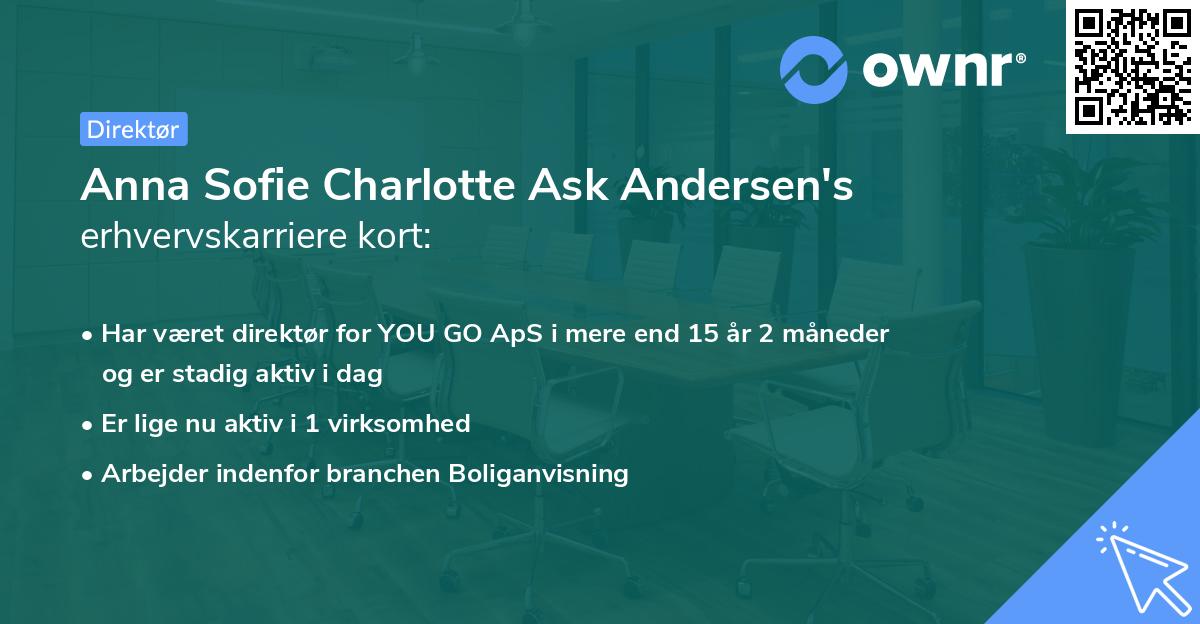 ownr®

Direktør

Anna Sofie Charlotte Ask Andersen's erhvervskarriere kort:

• Har været direktør for YOU GO ApS i mere end 15 år 2 måneder og er stadig aktiv i dag

• Er lige nu aktiv i 1 virksomhed

• Arbejder indenfor branchen Boliganvisning